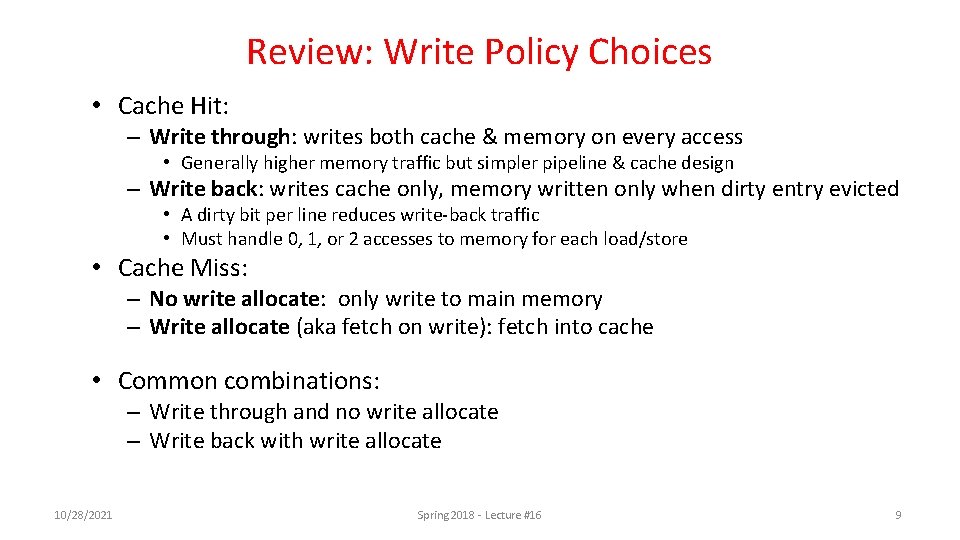 Review: Write Policy Choices

• Cache Hit:

– Write through: writes both cache & memory on every access

• Generally higher memory traffic but simpler pipeline & cache design

– Write back: writes cache only, memory written only when dirty entry evicted

• A dirty bit per line reduces write-back traffic
• Must handle 0, 1, or 2 accesses to memory for each load/store

• Cache Miss:

– No write allocate: only write to main memory
– Write allocate (aka fetch on write): fetch into cache

• Common combinations:

– Write through and no write allocate
– Write back with write allocate

10/28/2021

Spring 2018 - Lecture #16

9